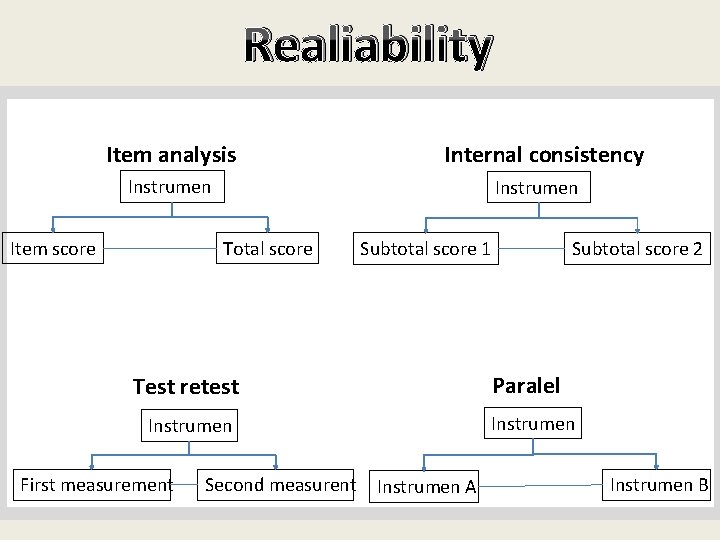 Realiability

Item analysis

Instrumen

Item score

Total score

Internal consistency

Instrumen

Subtotal score 1

Subtotal score 2

Test retest

Instrumen

First measurement

Second measurent

Paralel

Instrumen

Instrumen A

Instrumen B